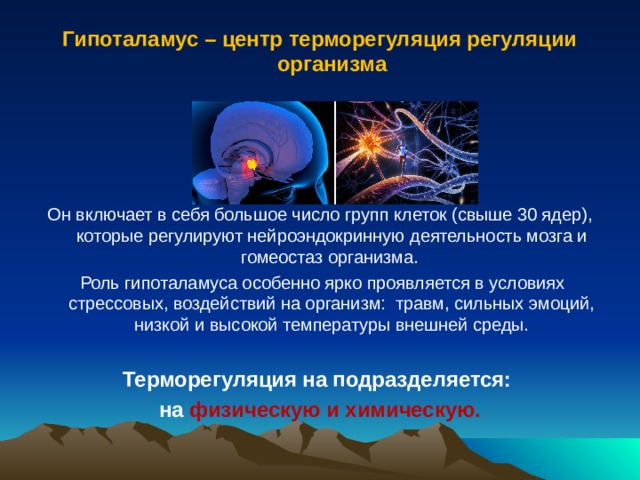 Гипоталамус – центр терморегуляция регуляции организма

Он включает в себя большое число групп клеток (свыше 30 ядер), которые регулируют нейроэндокринную деятельность мозга и гомеостаз организма.

Роль гипоталамуса особенно ярко проявляется в условиях стрессовых, воздействий на организм: травм, сильных эмоций, низкой и высокой температуры внешней среды.

Терморегуляция на подразделяется:

на физическую и химическую.